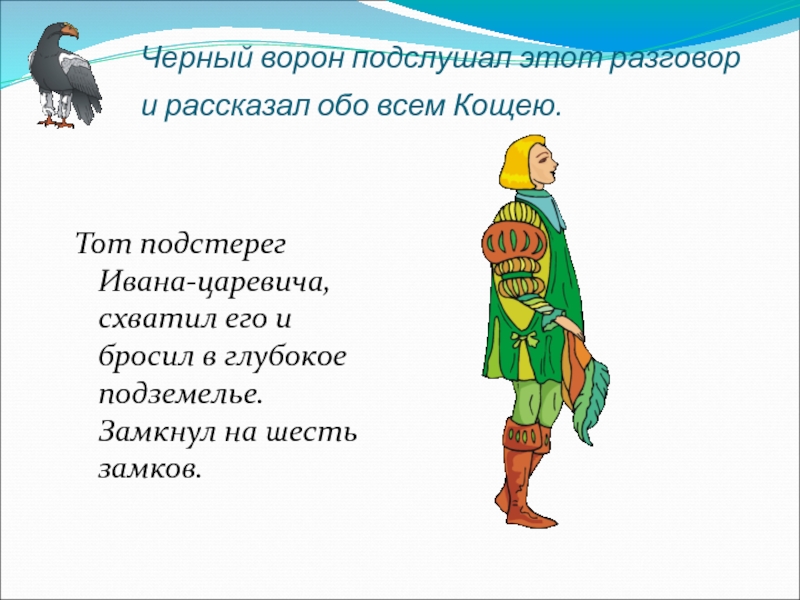 Черный ворон подслушал этот разговор и рассказал обо всем Кощею.

Тот подстерег Ивана-царевича, схватил его и бросил в глубокое подземелье. Замкнул на шесть замков.